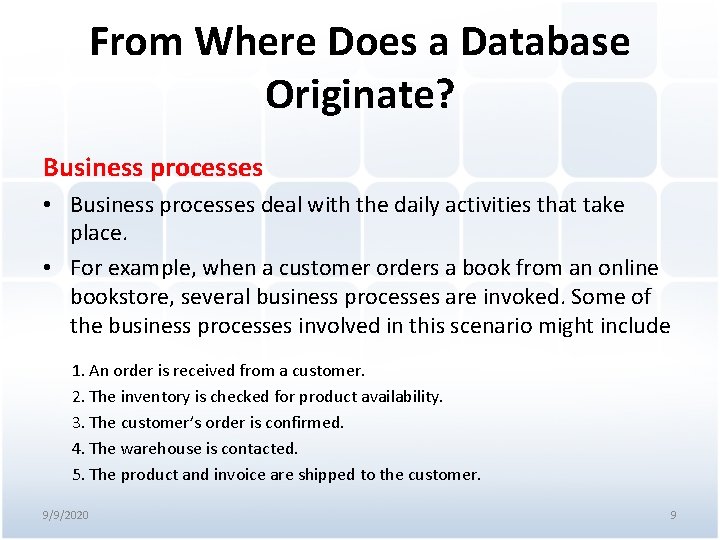 From Where Does a Database Originate?

Business processes

• Business processes deal with the daily activities that take place.

• For example, when a customer orders a book from an online bookstore, several business processes are invoked. Some of the business processes involved in this scenario might include

1. An order is received from a customer.
2. The inventory is checked for product availability.
3. The customer's order is confirmed.
4. The warehouse is contacted.
5. The product and invoice are shipped to the customer.

9/9/2020

9